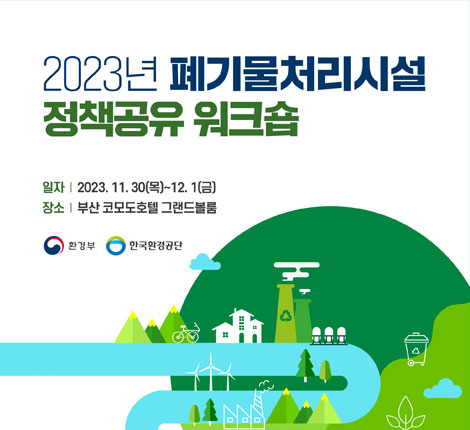 2023년 폐기물처리시설
정책공유 워크숍

일자 | 2023. 11. 30(목)~12. 1(금)
장소 | 부산 코모도호텔 그랜드볼룸

환경부 한국환경공단